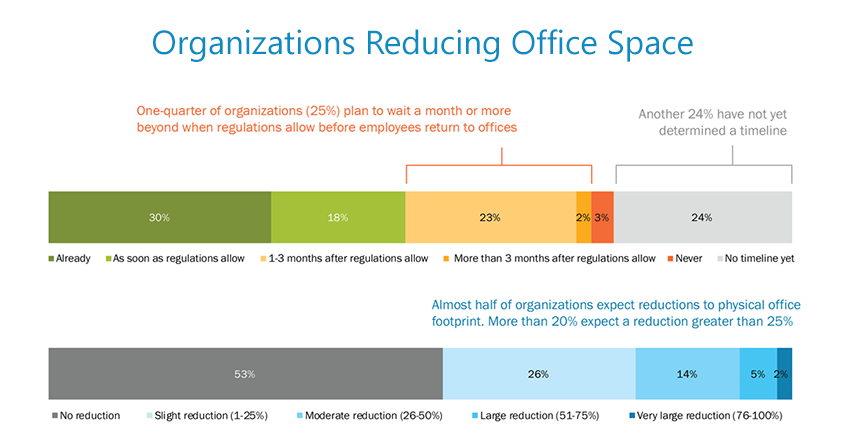 Organizations Reducing Office Space

One-quarter of organizations (25%) plan to wait a month or more beyond when regulations allow before employees return to offices

Another 24% have not yet determined a timeline

30% 18% 23% 2% 3% 24%

Already As soon as regulations allow 1-3 months after regulations allow More than 3 months after regulations allow Never No timeline yet

Almost half of organizations expect reductions to physical office footprint. More than 20% expect a reduction greater than 25%

53% 26% 14% 5% 2%

No reduction Slight reduction (1-25%) Moderate reduction (26-50%) Large reduction (51-75%) Very large reduction (76-100%)